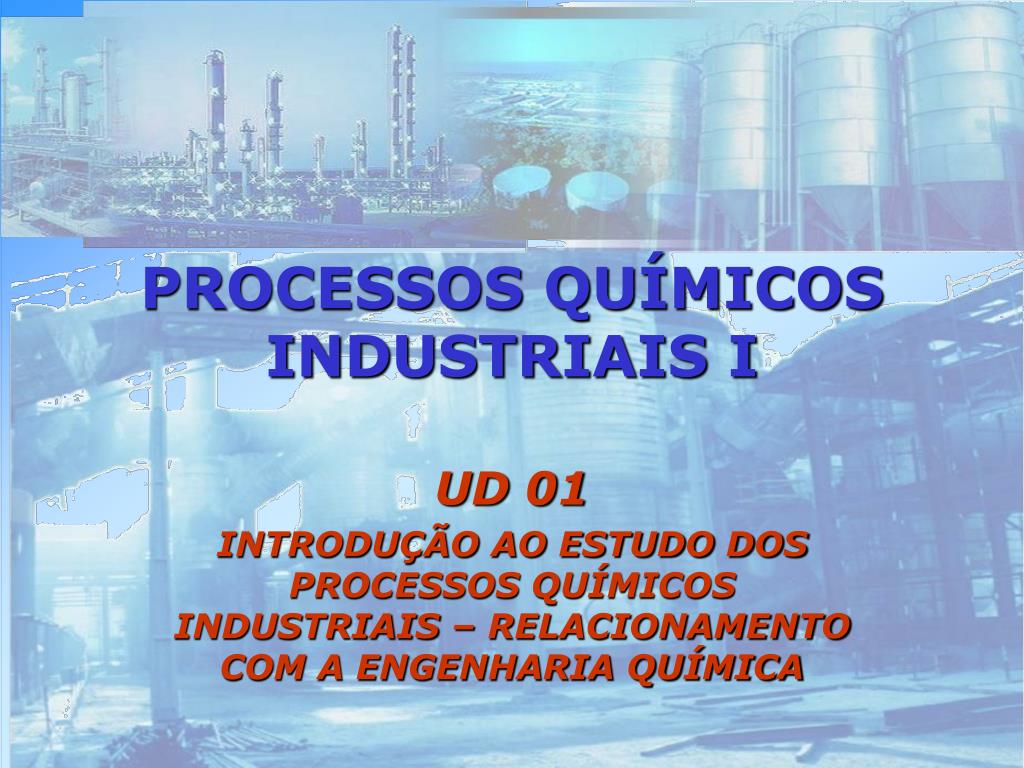 PROCESSOS QUÍMICOS INDUSTRIAIS I

UD 01

INTRODUÇÃO AO ESTUDO DOS PROCESSOS QUÍMICOS INDUSTRIAIS – RELACIONAMENTO COM A ENGENHARIA QUÍMICA